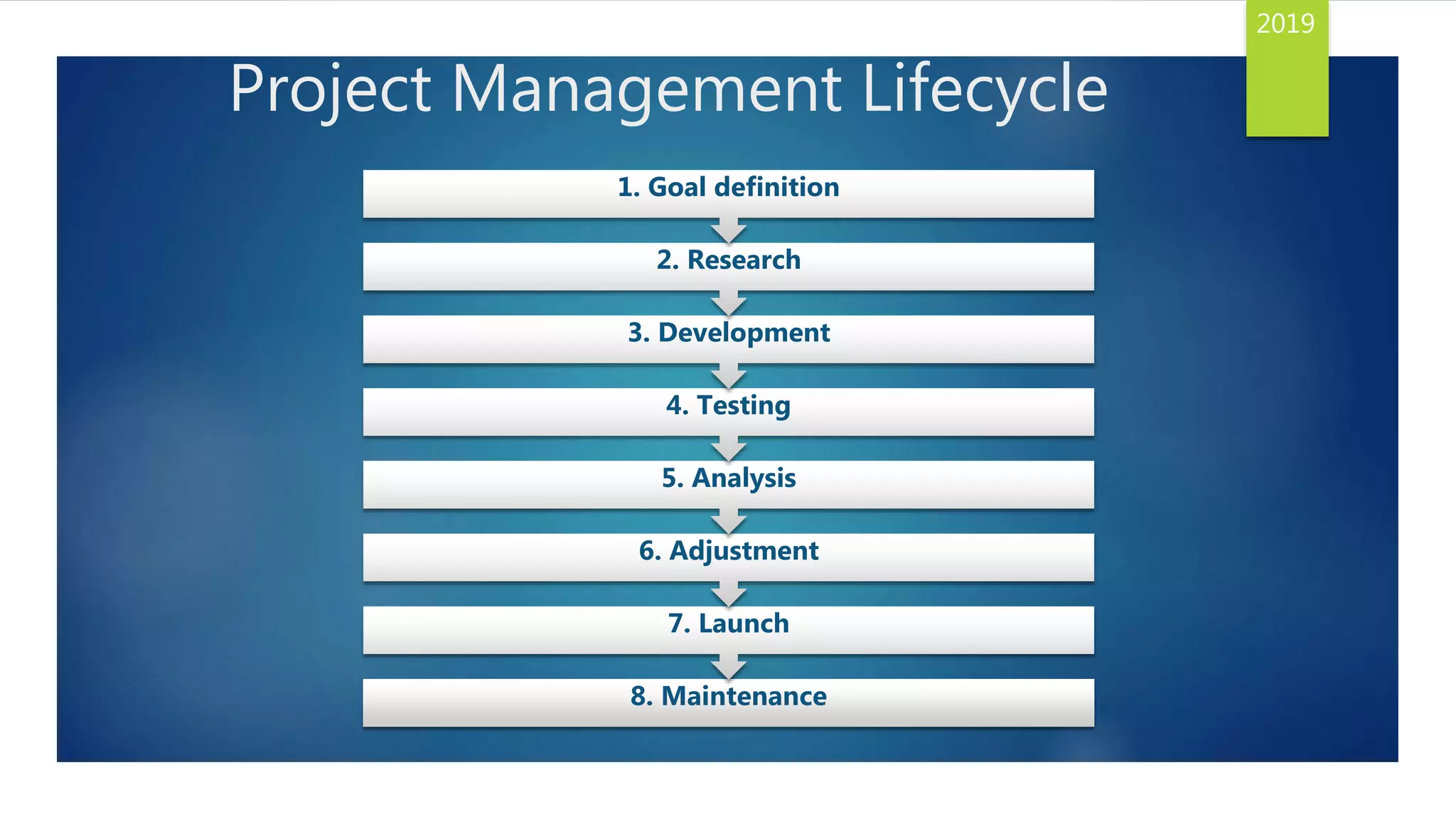 2019

Project Management Lifecycle

1. Goal definition

2. Research

3. Development

4. Testing

5. Analysis

6. Adjustment

7. Launch

8. Maintenance